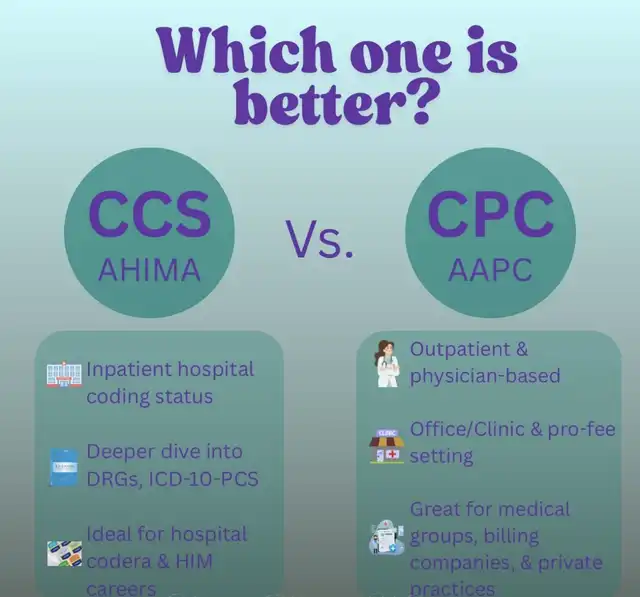 Which one is better?

CCS
AHIMA

Vs.

CPC
AAPC

Inpatient hospital coding status

Deeper dive into DRGs, ICD-10-PCS

Ideal for hospital codera & HIM careers

Outpatient & physician-based

CLINIC

Office/Clinic & pro-fee setting

Great for medical groups, billing companies, & private practices